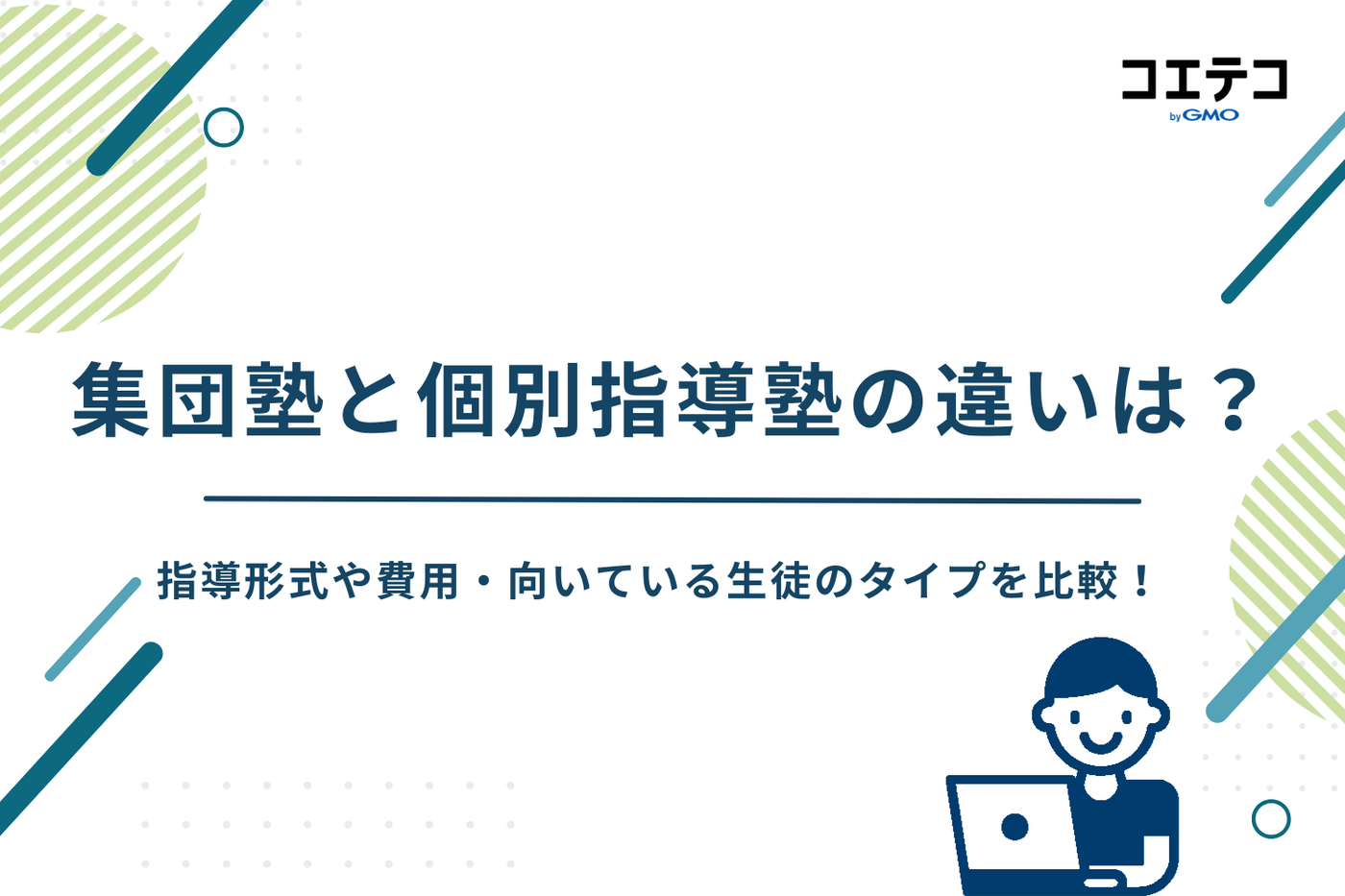 コエテコ
by GMO

集団塾と個別指導塾の違いは？

指導形式や費用・向いている生徒のタイプを比較！